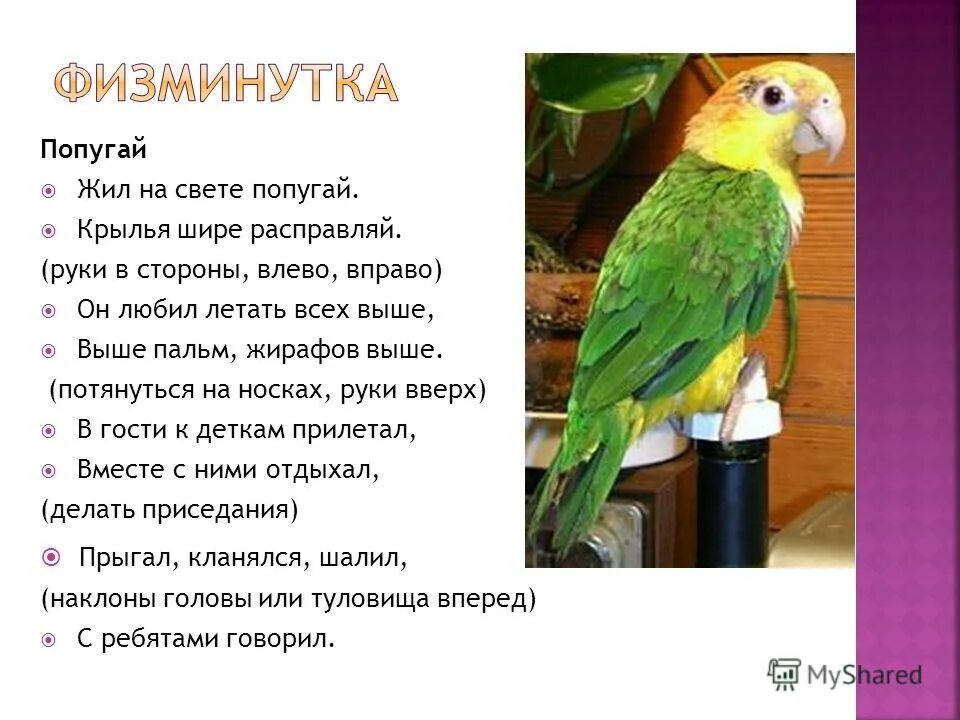 ФИЗМИНУТКА

Попугай

Жил на свете попугай.

Крылья шире расправляй.

(руки в стороны, влево, вправо)

Он любил летать всех выше,

Выше пальм, жирафов выше.

(потянуться на носках, руки вверх)

В гости к деткам прилетал,

Вместе с ними отдыхал,

(делать приседания)

Прыгал, кланялся, шалил,

(наклоны головы или туловища вперед)

С ребятами говорил.

MyShared